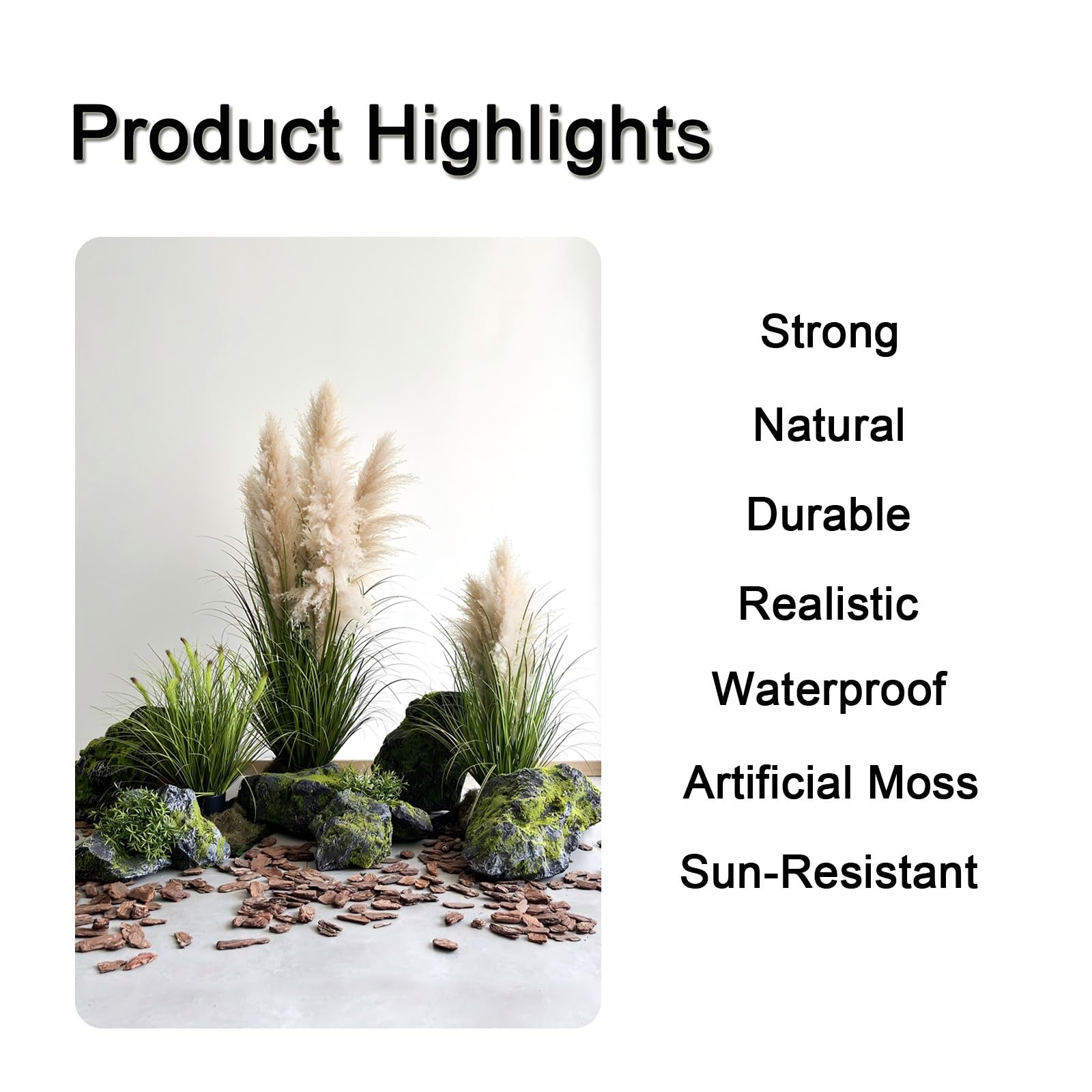 Product Highlights

Strong

Natural

Durable

Realistic

Waterproof

Artificial Moss

Sun-Resistant